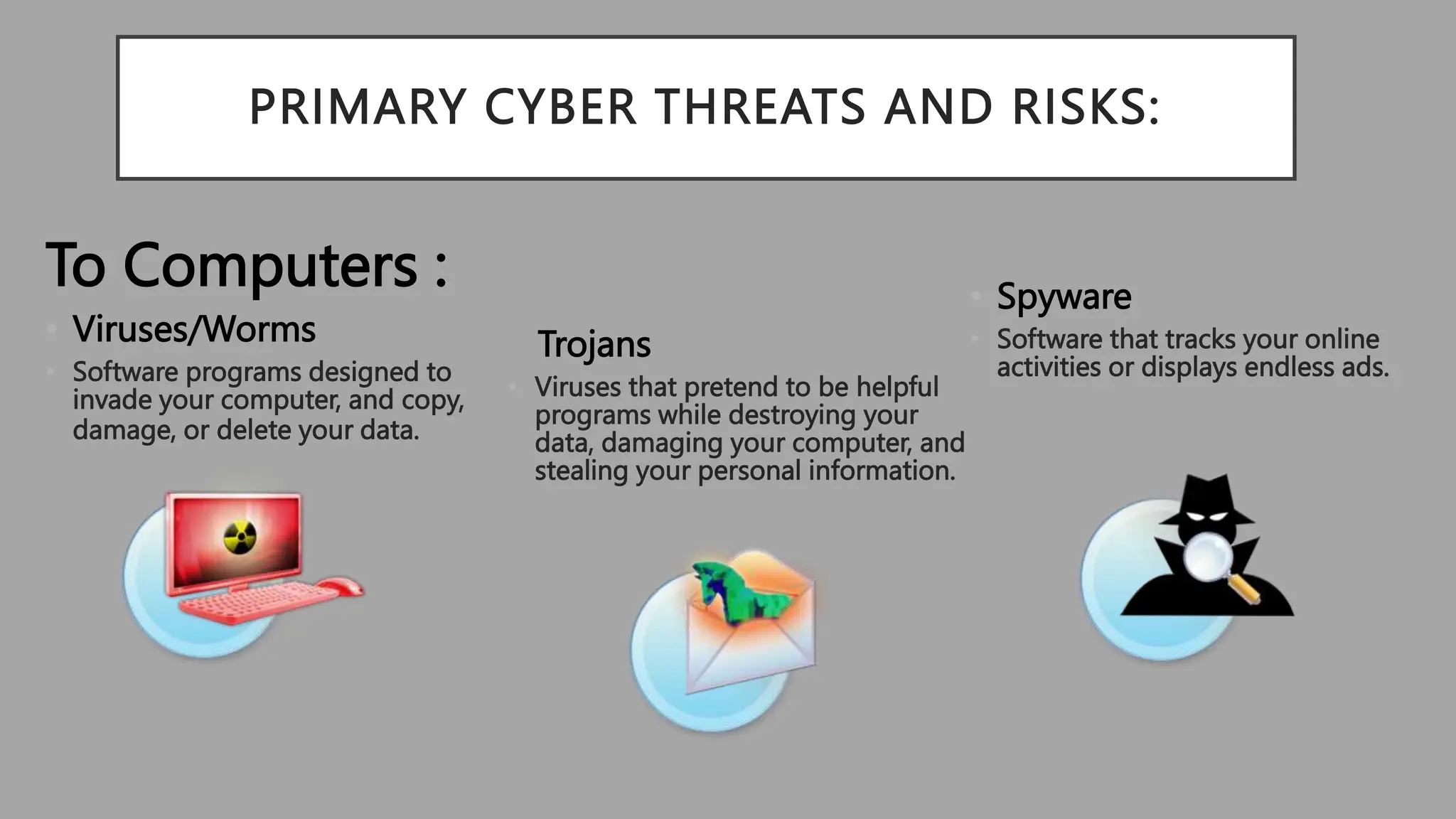 PRIMARY CYBER THREATS AND RISKS:

To Computers :

Viruses/Worms

Software programs designed to invade your computer, and copy, damage, or delete your data.

Trojans

Viruses that pretend to be helpful programs while destroying your data, damaging your computer, and stealing your personal information.

Spyware

Software that tracks your online activities or displays endless ads.